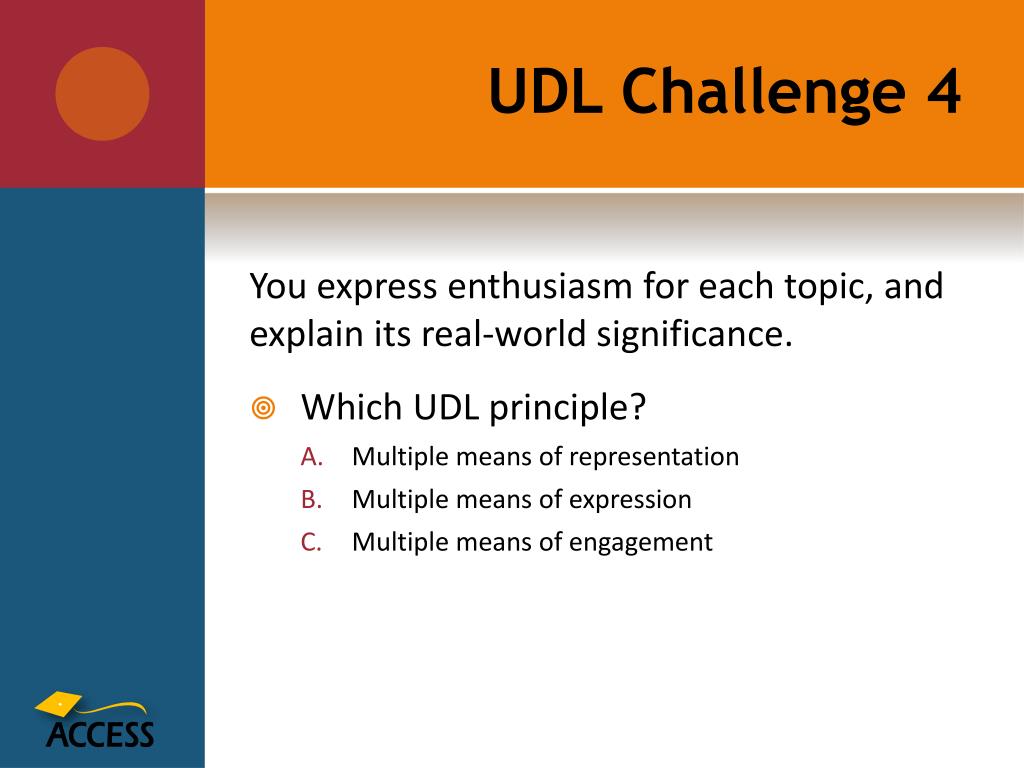 UDL Challenge 4

You express enthusiasm for each topic, and explain its real-world significance.

Which UDL principle?

A. Multiple means of representation
B. Multiple means of expression
C. Multiple means of engagement

ACCESS